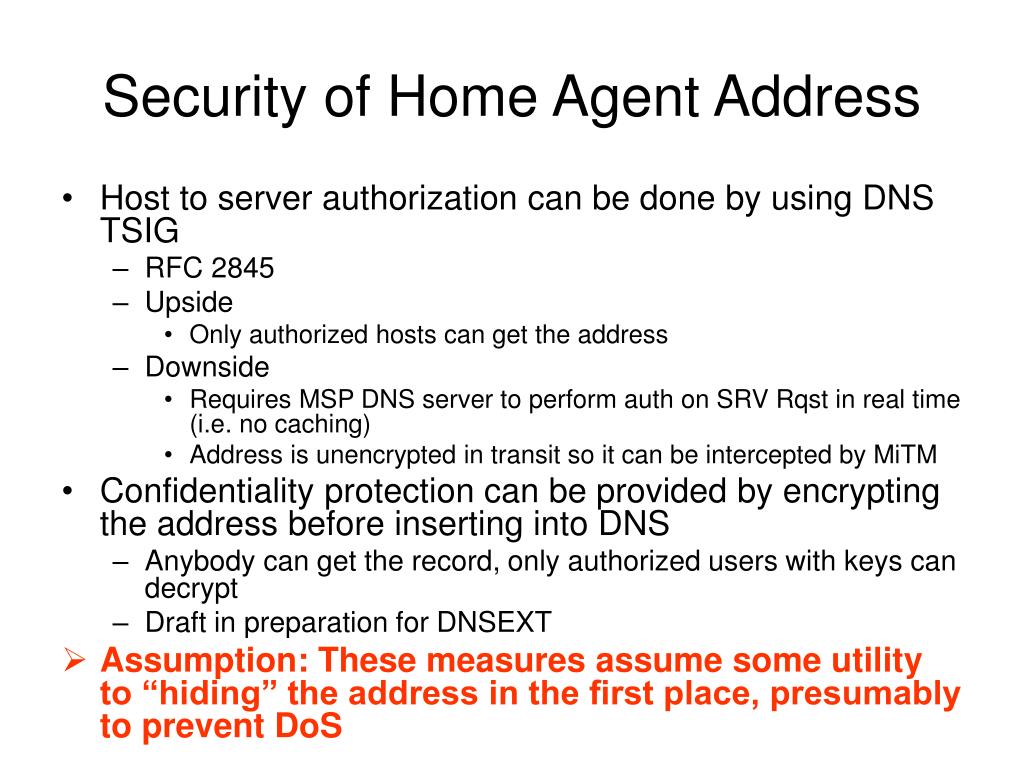 Security of Home Agent Address

• Host to server authorization can be done by using DNS TSIG
  – RFC 2845
  – Upside
    • Only authorized hosts can get the address
  – Downside
    • Requires MSP DNS server to perform auth on SRV Rqst in real time (i.e. no caching)
    • Address is unencrypted in transit so it can be intercepted by MiTM
• Confidentiality protection can be provided by encrypting the address before inserting into DNS
  – Anybody can get the record, only authorized users with keys can decrypt
  – Draft in preparation for DNSEXT
➢ Assumption: These measures assume some utility to “hiding” the address in the first place, presumably to prevent DoS